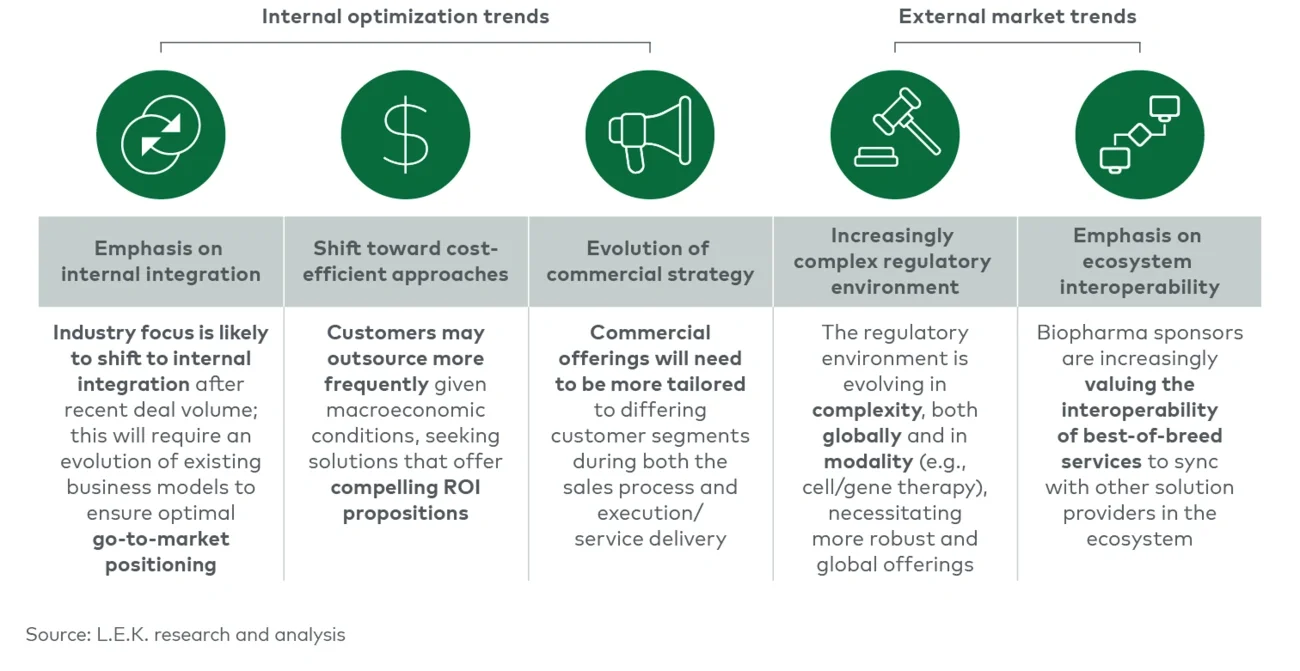 Internal optimization trends

External market trends

| Emphasis on internal integration | Shift toward cost-efficient approaches | Evolution of commercial strategy | Increasingly complex regulatory environment | Emphasis on ecosystem interoperability |
|---|---|---|---|---|
| Industry focus is likely to shift to internal integration after recent deal volume; this will require an evolution of existing business models to ensure optimal go-to-market positioning | Customers may outsource more frequently given macroeconomic conditions, seeking solutions that offer compelling ROI propositions | Commercial offerings will need to be more tailored to differing customer segments during both the sales process and execution/ service delivery | The regulatory environment is evolving in complexity, both globally and in modality (e.g., cell/gene therapy), necessitating more robust and global offerings | Biopharma sponsors are increasingly valuing the interoperability of best-of-breed services to sync with other solution providers in the ecosystem |

Source: L.E.K. research and analysis